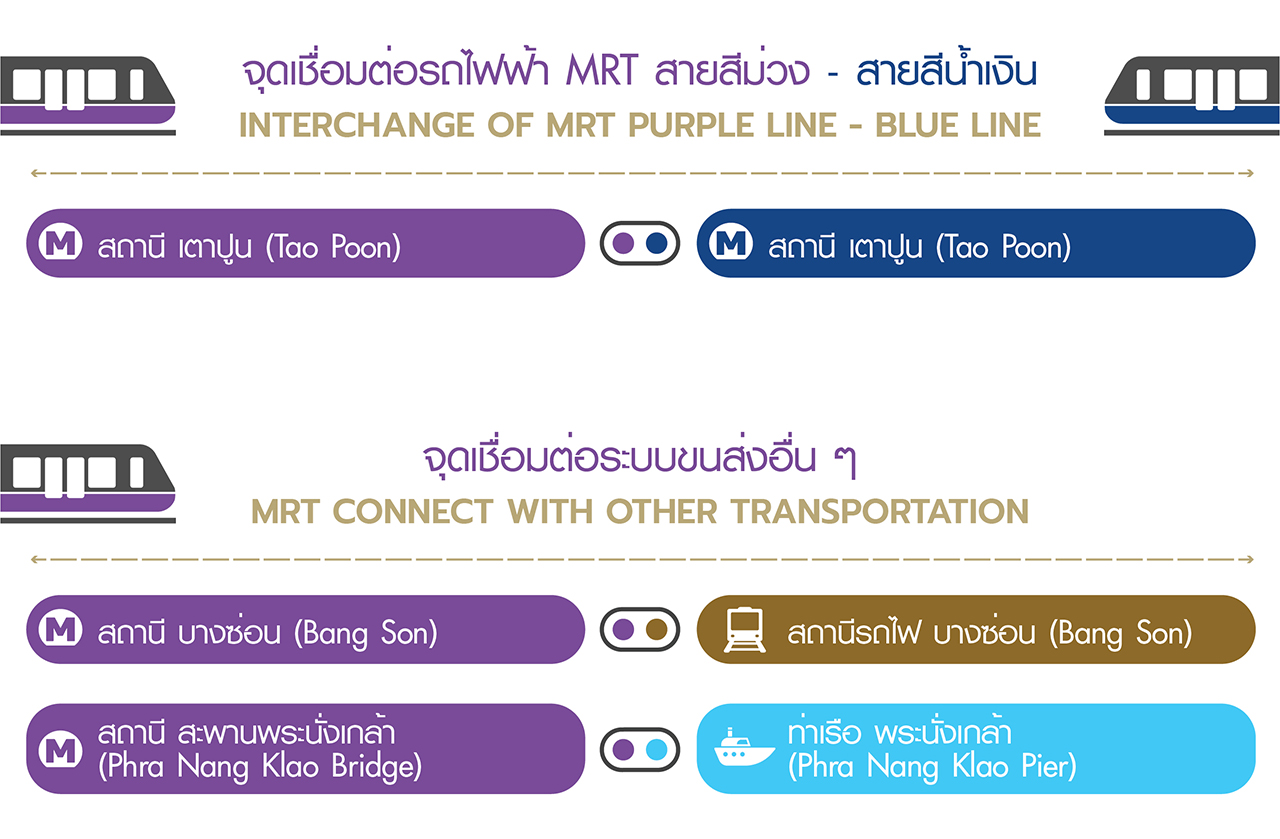 จุดเชื่อมต่อรถไฟฟ้า MRT สายสีม่วง - สายสีน้ำเงิน
INTERCHANGE OF MRT PURPLE LINE - BLUE LINE

M สถานี เตาปูน (Tao Poon)

M สถานี เตาปูน (Tao Poon)

จุดเชื่อมต่อระบบขนส่งอื่น ๆ
MRT CONNECT WITH OTHER TRANSPORTATION

M สถานี บางซ่อน (Bang Son)

สถานีรถไฟ บางซ่อน (Bang Son)

M สถานี สะพานพระนั่งเกล้า (Phra Nang Klao Bridge)

ท่าเรือ พระนั่งเกล้า (Phra Nang Klao Pier)